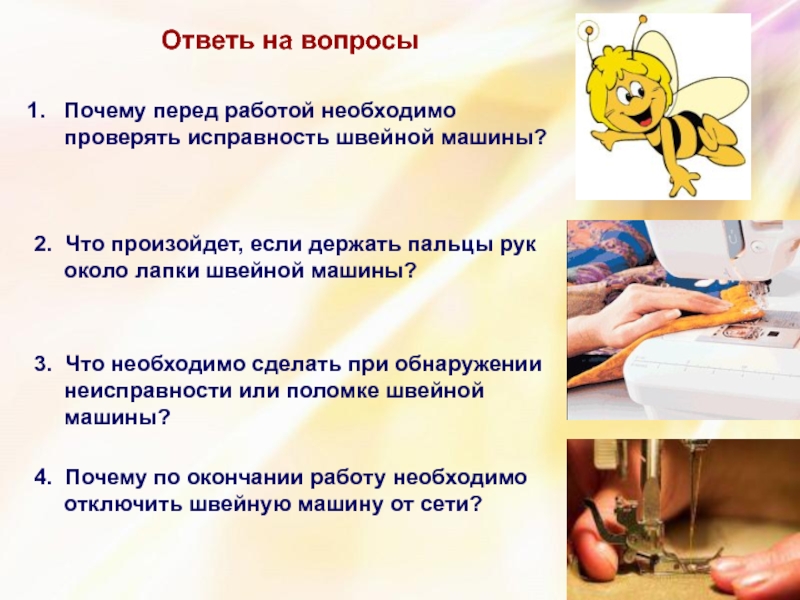 Ответь на вопросы

1. Почему перед работой необходимо проверять исправность швейной машины?

2. Что произойдет, если держать пальцы рук около лапки швейной машины?

3. Что необходимо сделать при обнаружении неисправности или поломке швейной машины?

4. Почему по окончании работу необходимо отключить швейную машину от сети?